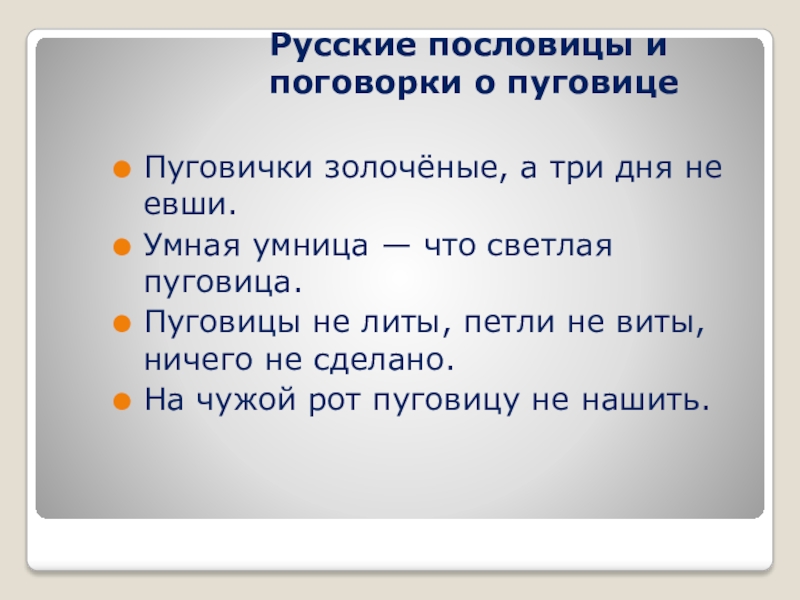 Русские пословицы и поговорки о пуговице

Пуговички золочёные, а три дня не евши.
Умная умница — что светлая пуговица.
Пуговицы не литы, петли не виты, ничего не сделано.
На чужой рот пуговицу не нашить.